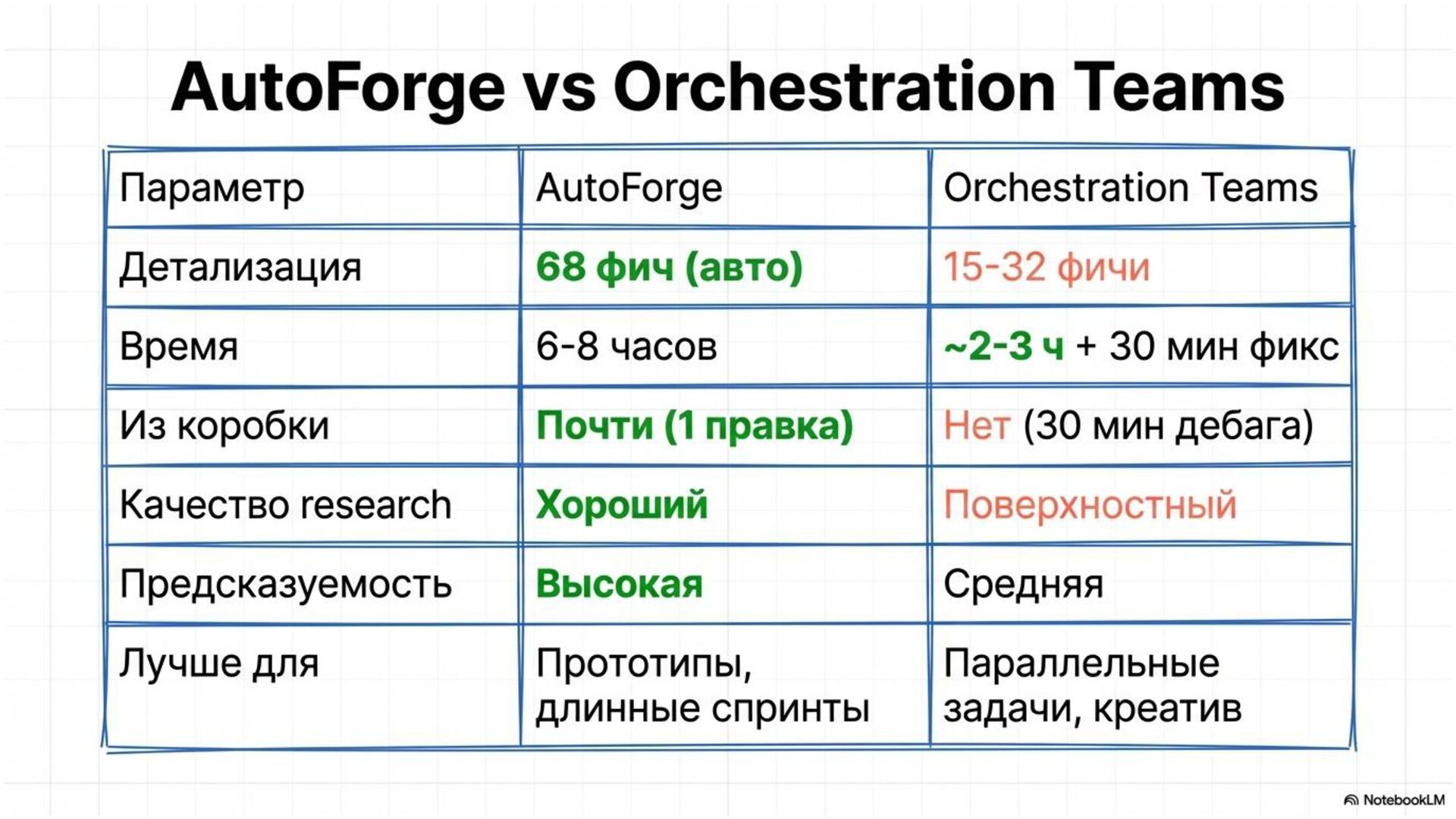 AutoForge vs Orchestration Teams

| Параметр | AutoForge | Orchestration Teams |
|---|---|---|
| Детализация | 68 фич (авто) | 15-32 фичи |
| Время | 6-8 часов | ~2-3 ч + 30 мин фикс |
| Из коробки | Почти (1 правка) | Нет (30 мин дебага) |
| Качество research | Хороший | Поверхностный |
| Предсказуемость | Высокая | Средняя |
| Лучше для | Прототипы, длинные спринты | Параллельные задачи, креатив |

NotebookLM